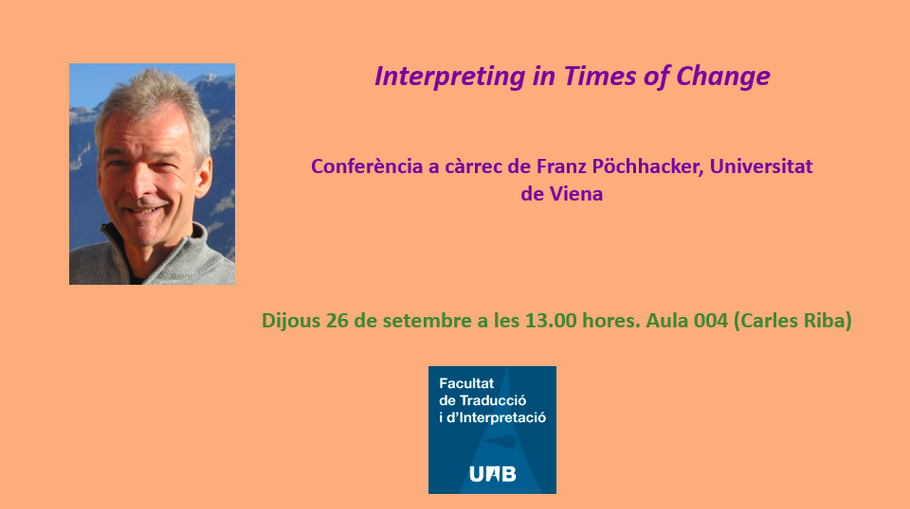 Interpreting in Times of Change

Conferència a càrrec de Franz Pöchhacker, Universitat de Viena

Dijous 26 de setembre a les 13.00 hores. Aula 004 (Carles Riba)

Facultat de Traducció i d'Interpretació

UAB